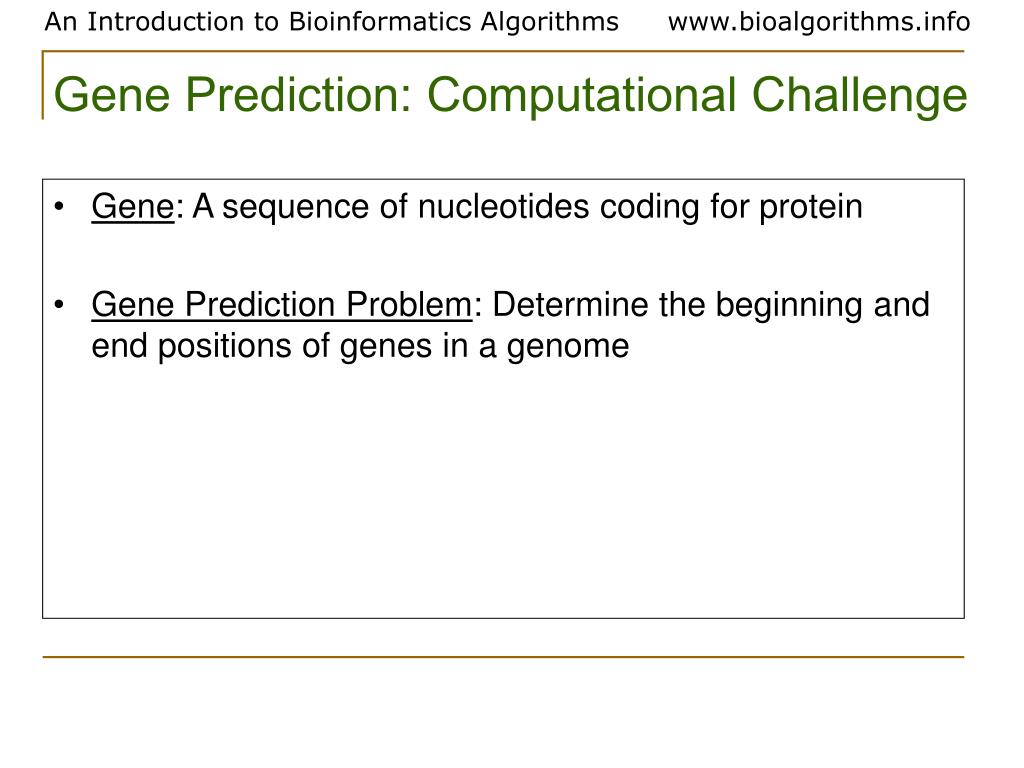 An Introduction to Bioinformatics Algorithms www.bioalgorithms.info

Gene Prediction: Computational Challenge

• Gene: A sequence of nucleotides coding for protein

• Gene Prediction Problem: Determine the beginning and end positions of genes in a genome